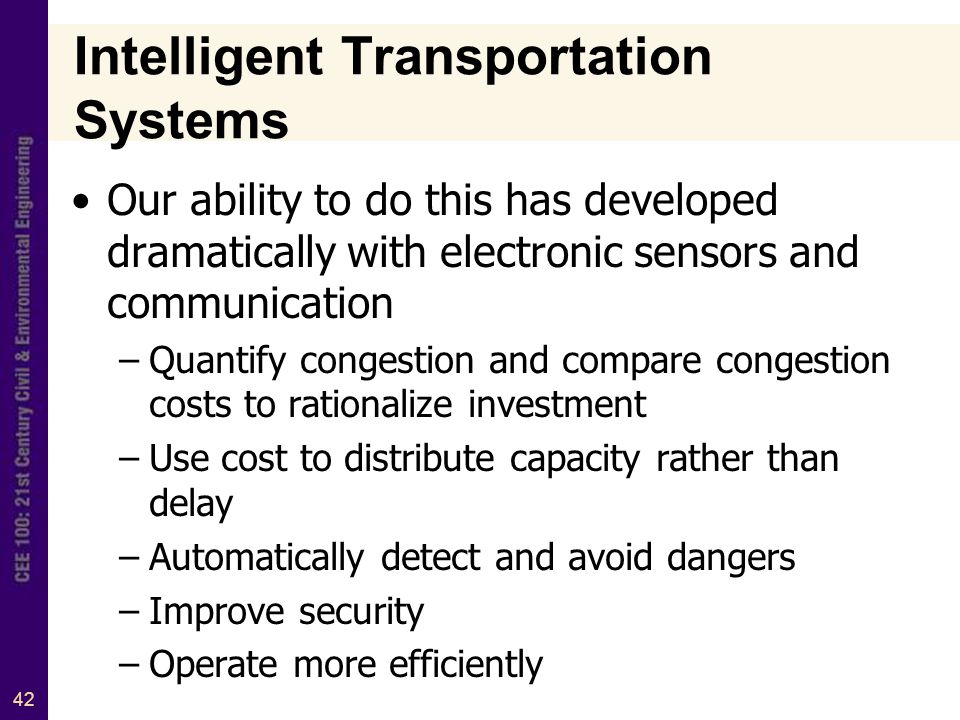 CEE 100: 21st Century Civil & Environmental Engineering

Intelligent Transportation Systems

• Our ability to do this has developed dramatically with electronic sensors and communication
 – Quantify congestion and compare congestion costs to rationalize investment
 – Use cost to distribute capacity rather than delay
 – Automatically detect and avoid dangers
 – Improve security
 – Operate more efficiently

42